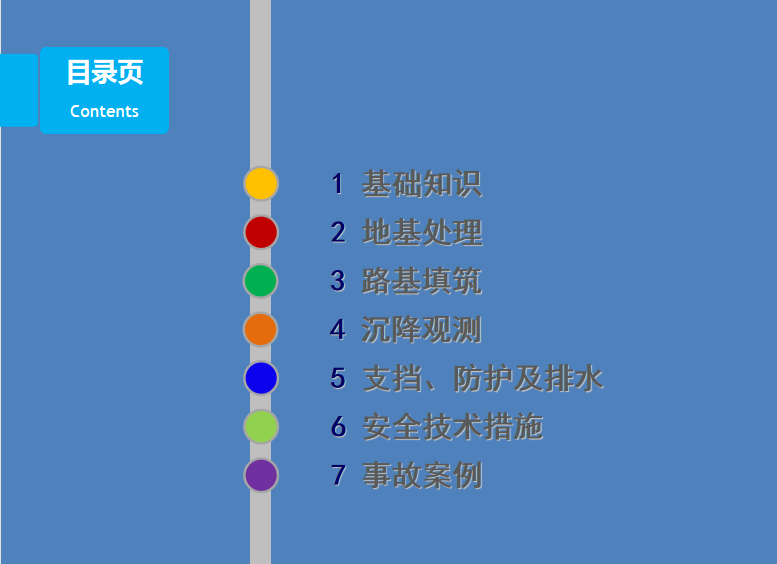 目录页
Contents

1 基础知识
2 地基处理
3 路基填筑
4 沉降观测
5 支挡、防护及排水
6 安全技术措施
7 事故案例